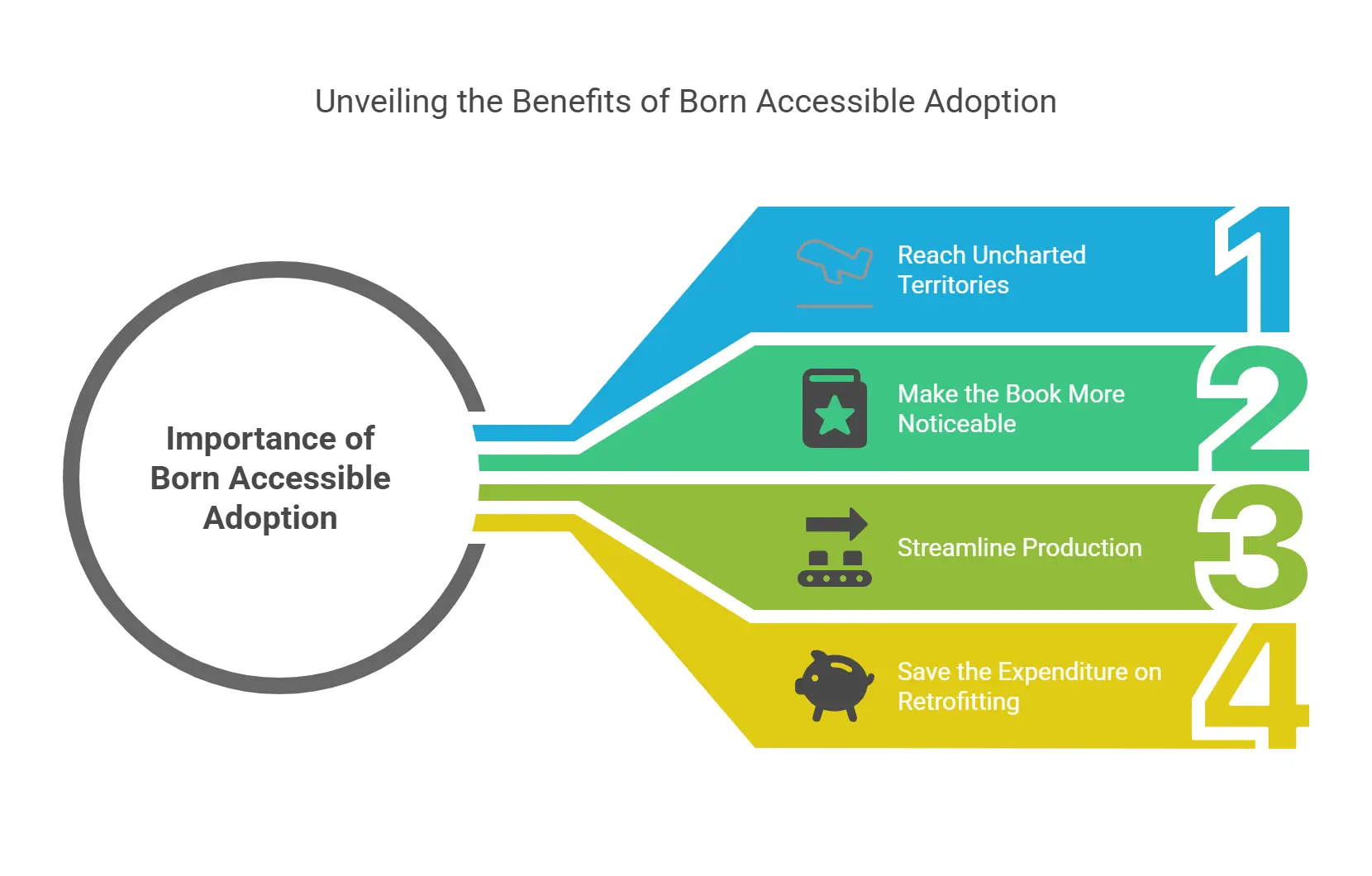 Unveiling the Benefits of Born Accessible Adoption

Importance of Born Accessible Adoption

Reach Uncharted Territories

1

Make the Book More Noticeable

2

Streamline Production

3

Save the Expenditure on Retrofitting

4